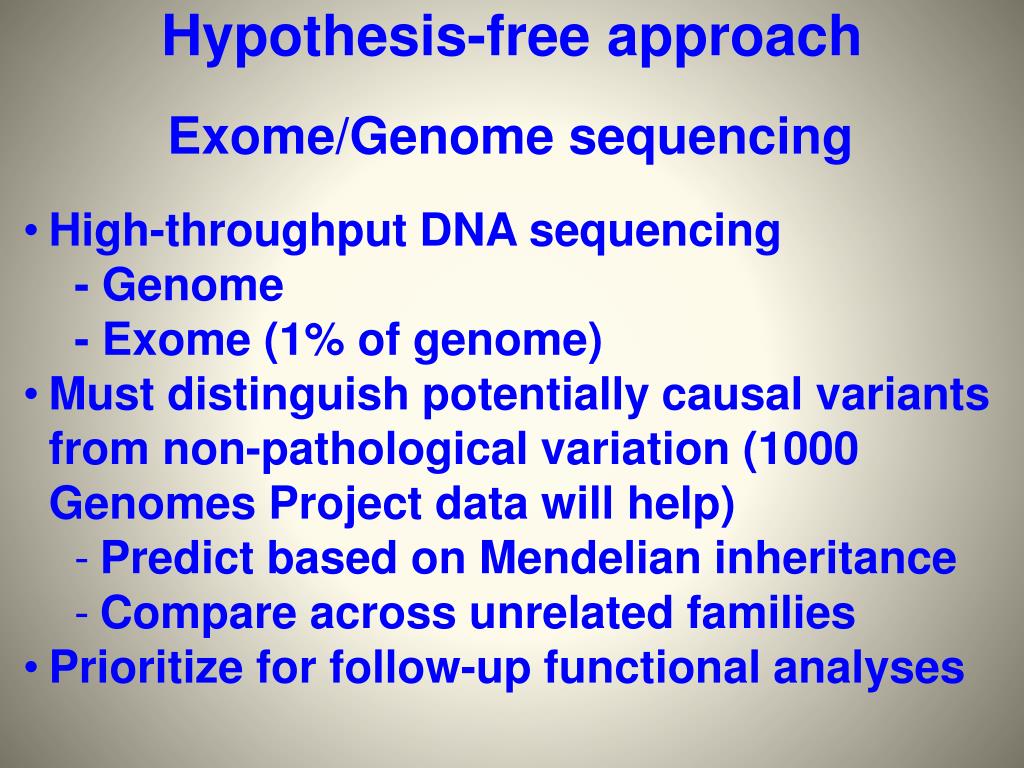 Hypothesis-free approach

Exome/Genome sequencing

• High-throughput DNA sequencing
- Genome
- Exome (1% of genome)
• Must distinguish potentially causal variants from non-pathological variation (1000 Genomes Project data will help)
- Predict based on Mendelian inheritance
- Compare across unrelated families
• Prioritize for follow-up functional analyses